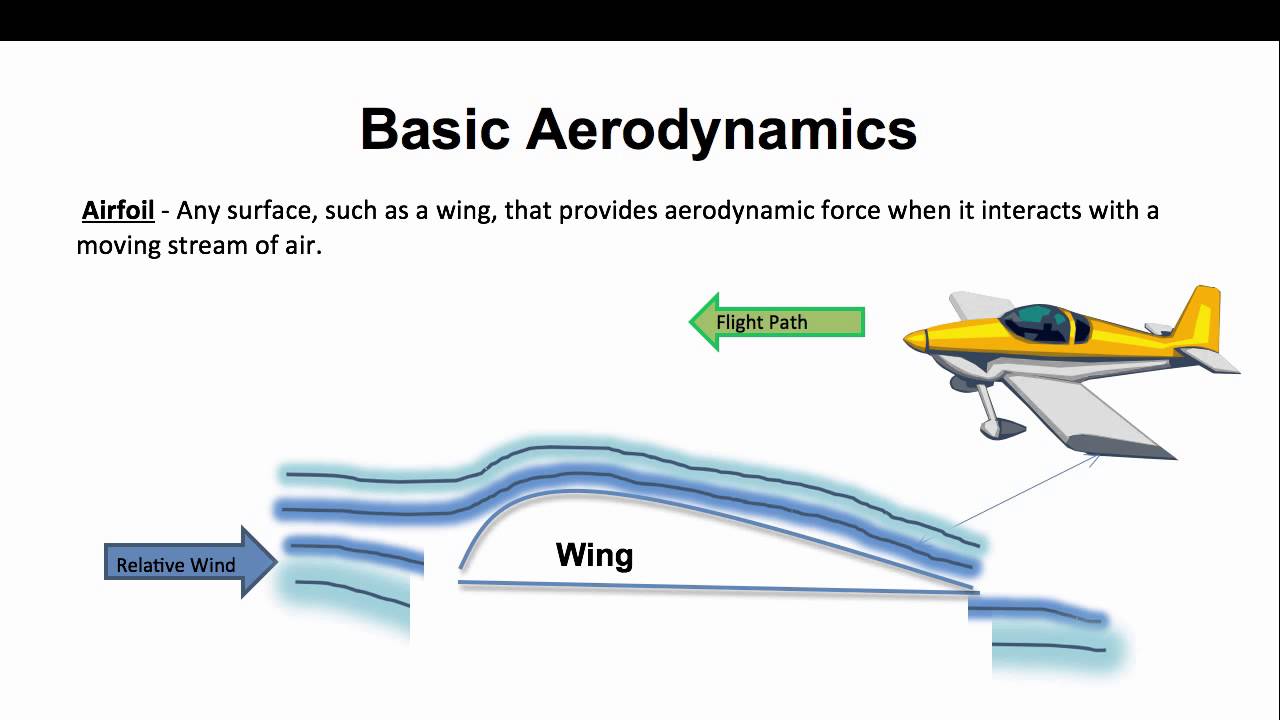 Basic Aerodynamics

Airfoil - Any surface, such as a wing, that provides aerodynamic force when it interacts with a moving stream of air.

Flight Path

Relative Wind

Wing